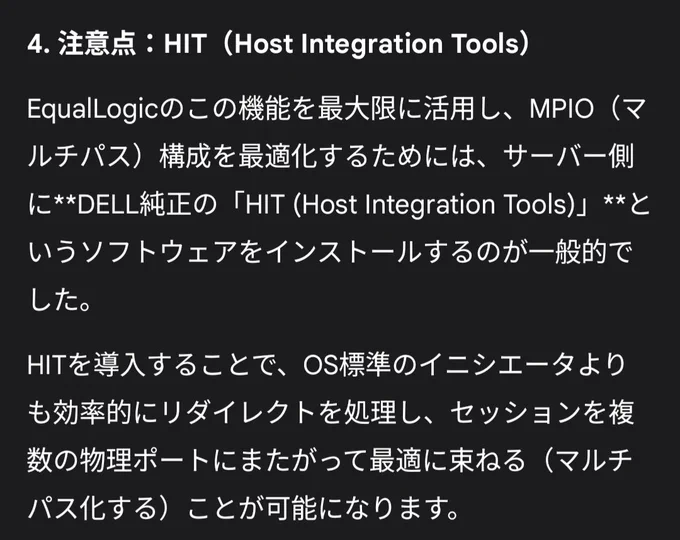 4. 注意点：HIT（Host Integration Tools）

EqualLogicのこの機能を最大限に活用し、MPIO（マルチパス）構成を最適化するためには、サーバー側に**DELL純正の「HIT (Host Integration Tools)」**というソフトウェアをインストールするのが一般的でした。

HITを導入することで、OS標準のイニシエータよりも効率的にリダイレクトを処理し、セッションを複数の物理ポートにまたがって最適に束ねる（マルチパス化する）ことが可能になります。